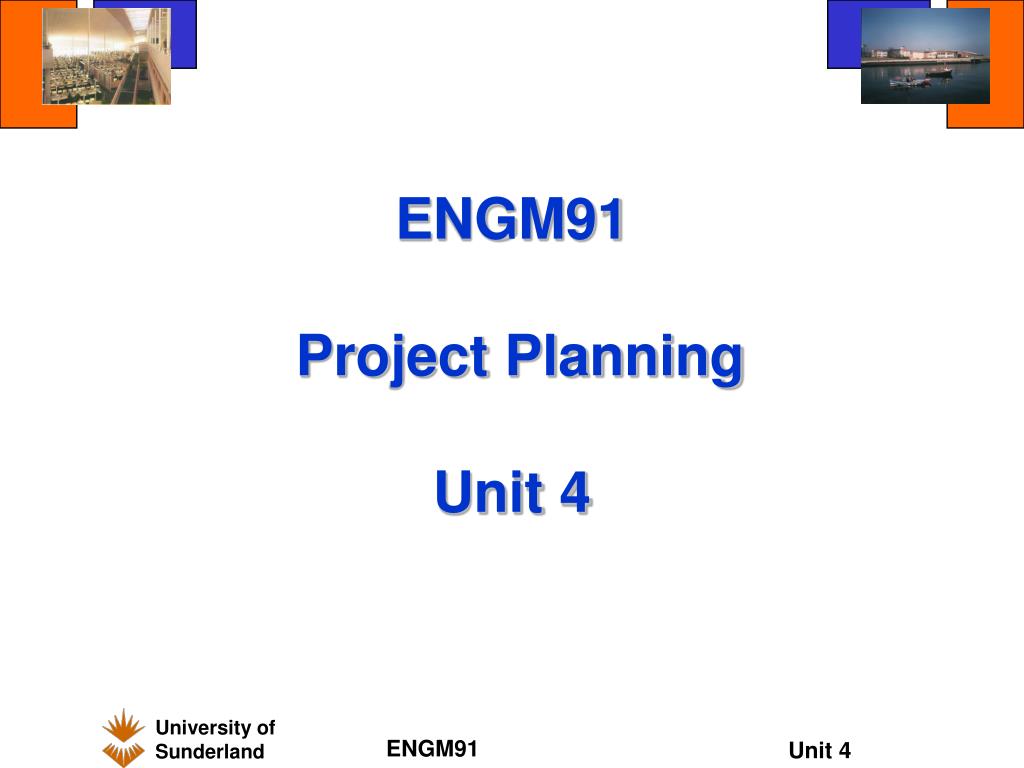 ENGM91

Project Planning

Unit 4

University of Sunderland

ENGM91

Unit 4